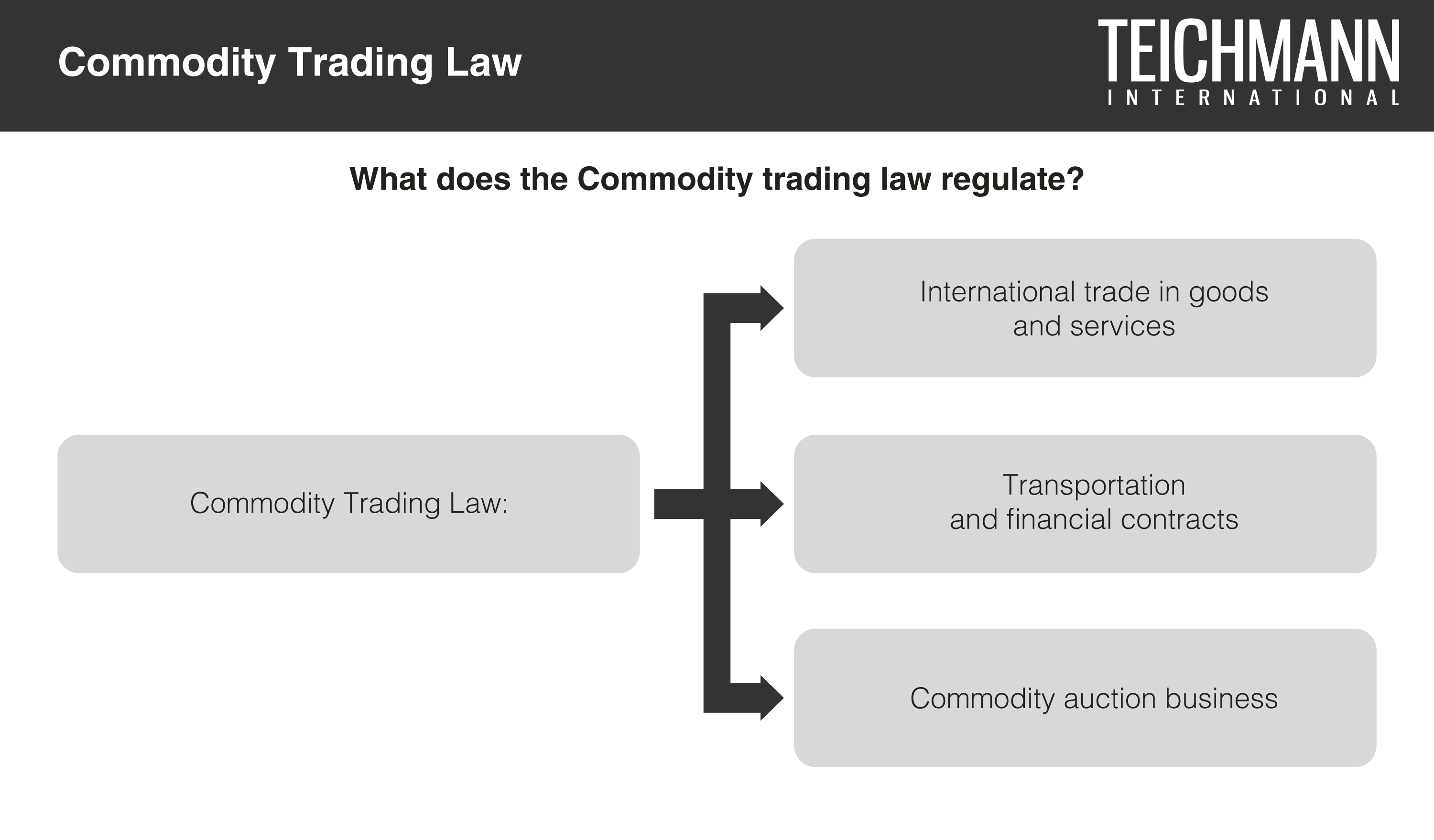 Commodity Trading Law

TEICHMANN
INTERNATIONAL

What does the Commodity trading law regulate?

Commodity Trading Law:

International trade in goods and services

Transportation and financial contracts

Commodity auction business